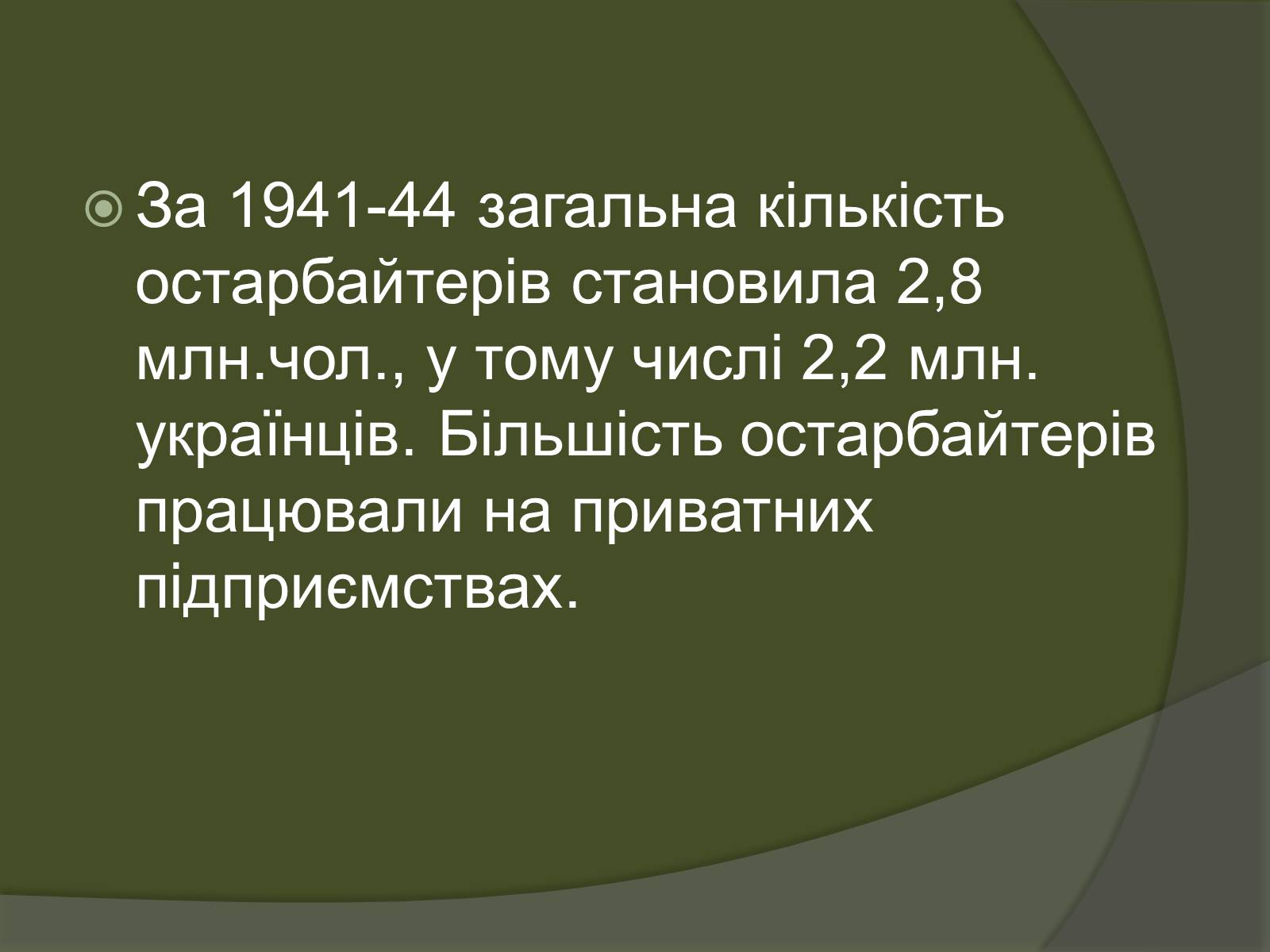 За 1941-44 загальна кількість остарбайтерів становила 2,8 млн.чол., у тому числі 2,2 млн. українців. Більшість остарбайтерів працювали на приватних підприємствах.